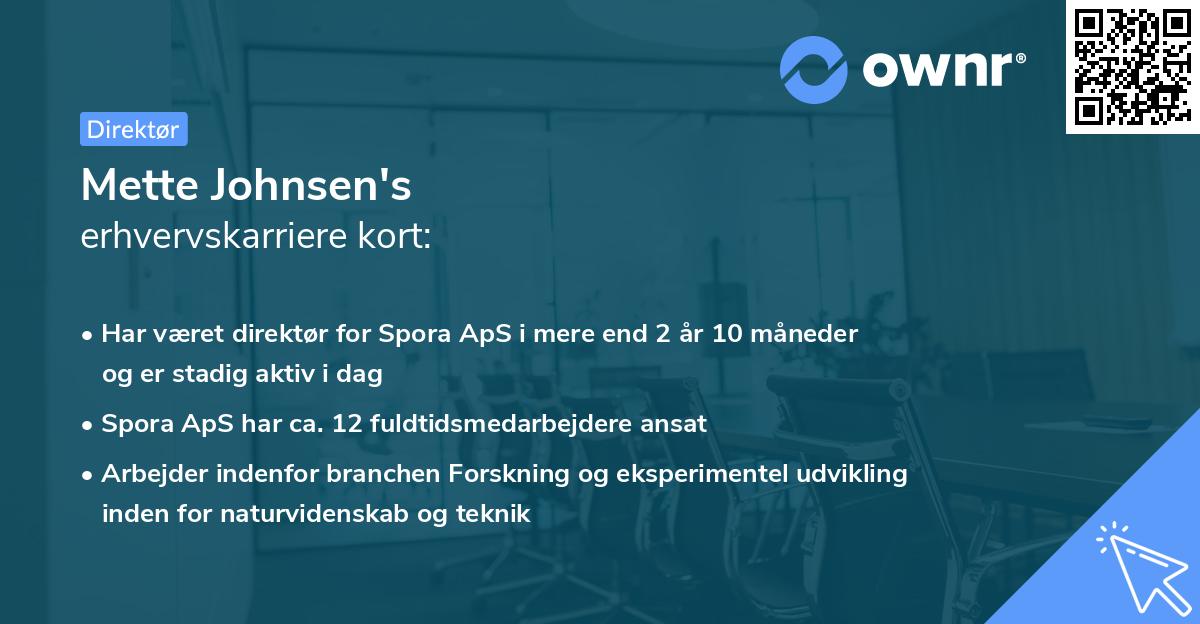 ownr®

Direktør

Mette Johnsen's
erhvervskarriere kort:

• Har været direktør for Spora ApS i mere end 2 år 10 måneder og er stadig aktiv i dag
• Spora ApS har ca. 12 fuldtidsmedarbejdere ansat
• Arbejder indenfor branchen Forskning og eksperimentel udvikling inden for naturvidenskab og teknik